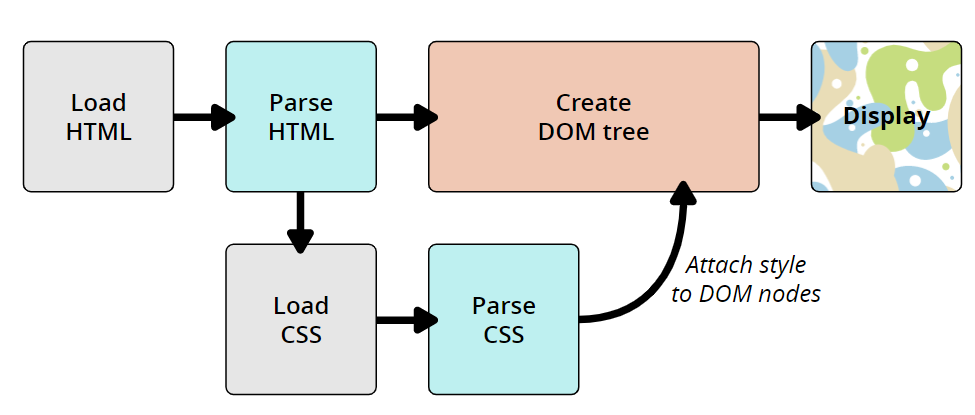 Load HTML

Parse HTML

Create DOM tree

Display

Load CSS

Parse CSS

Attach style to DOM nodes